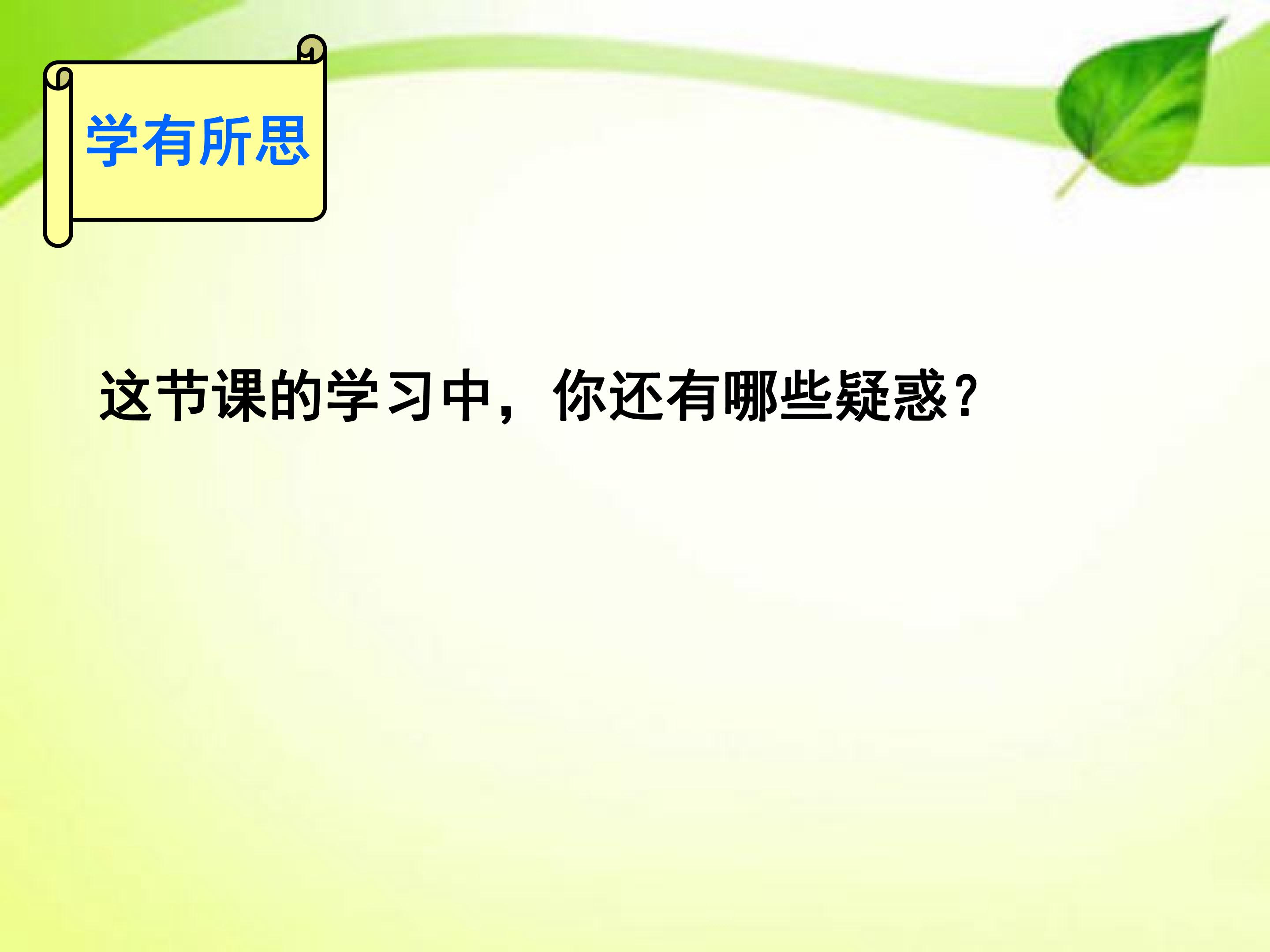 学有所思

这节课的学习中，你还有哪些疑惑？